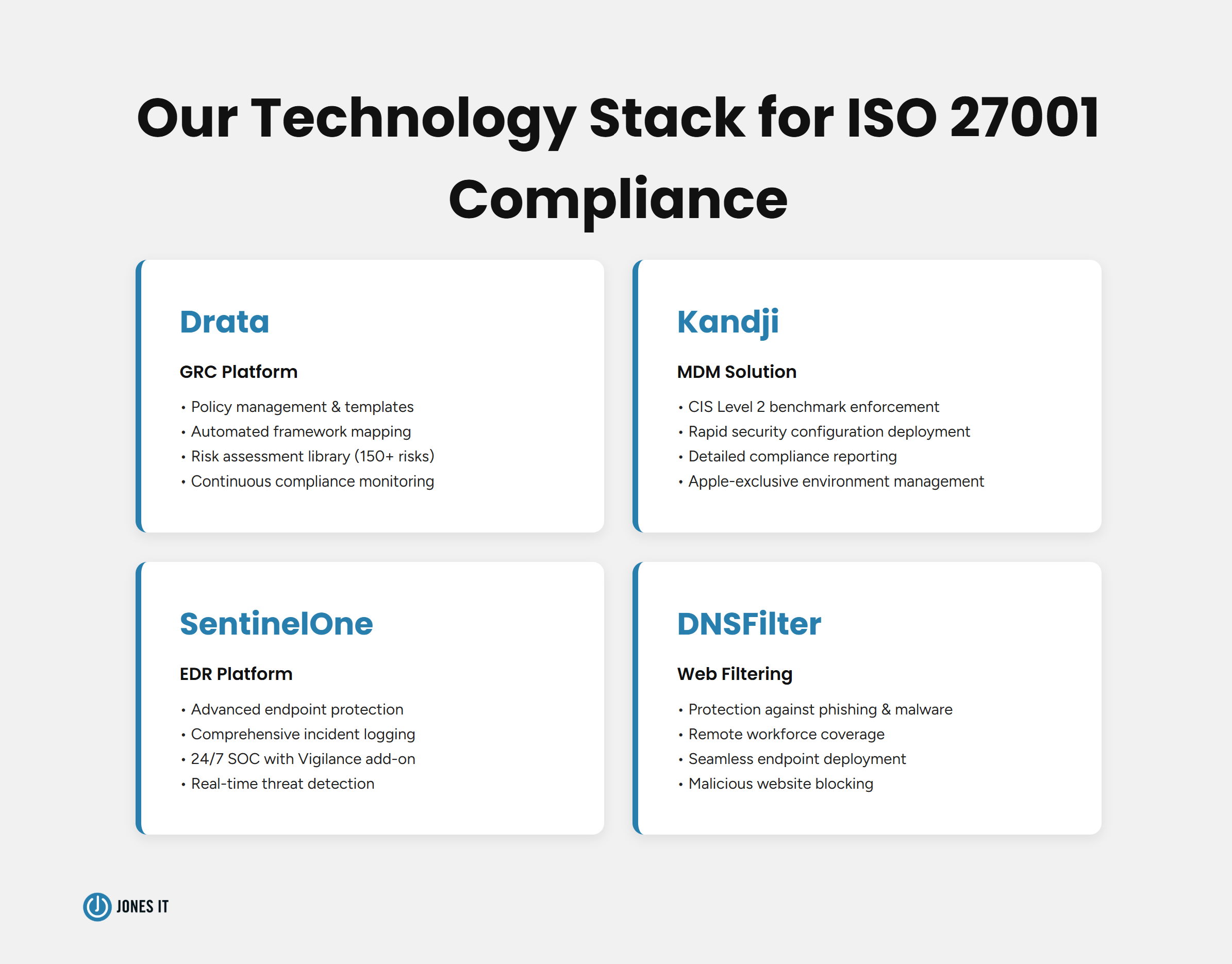 Our Technology Stack for ISO 27001 Compliance

Drata

GRC Platform

• Policy management & templates
• Automated framework mapping
• Risk assessment library (150+ risks)
• Continuous compliance monitoring

Kandji

MDM Solution

• CIS Level 2 benchmark enforcement
• Rapid security configuration deployment
• Detailed compliance reporting
• Apple-exclusive environment management

SentinelOne

EDR Platform

• Advanced endpoint protection
• Comprehensive incident logging
• 24/7 SOC with Vigilance add-on
• Real-time threat detection

DNSFilter

Web Filtering

• Protection against phishing & malware
• Remote workforce coverage
• Seamless endpoint deployment
• Malicious website blocking

JONES IT